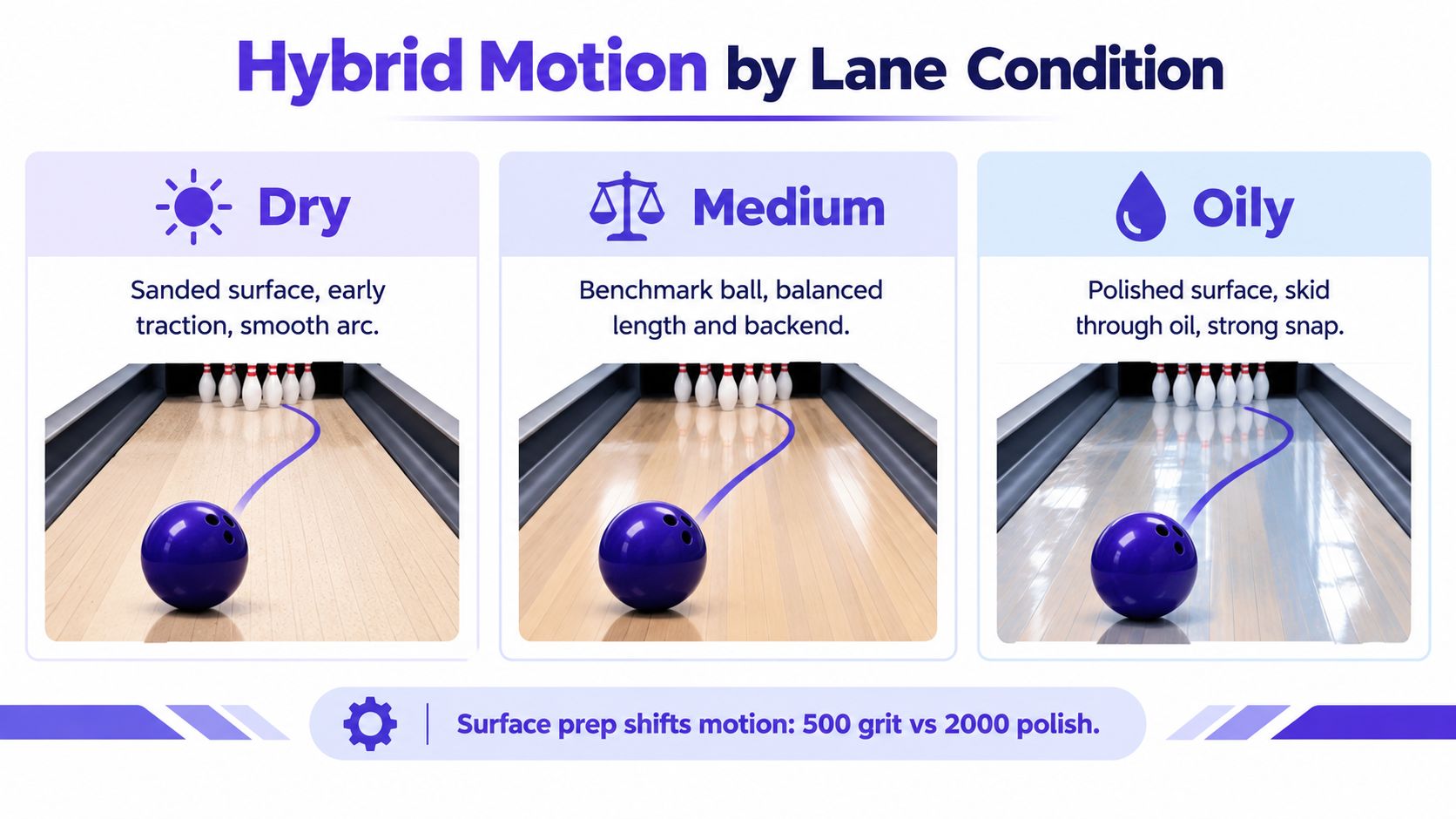 Hybrid Motion by Lane Condition

Dry

Sanded surface, early traction, smooth arc.

Medium

Benchmark ball, balanced length and backend.

Oily

Polished surface, skid through oil, strong snap.

Surface prep shifts motion: 500 grit vs 2000 polish.